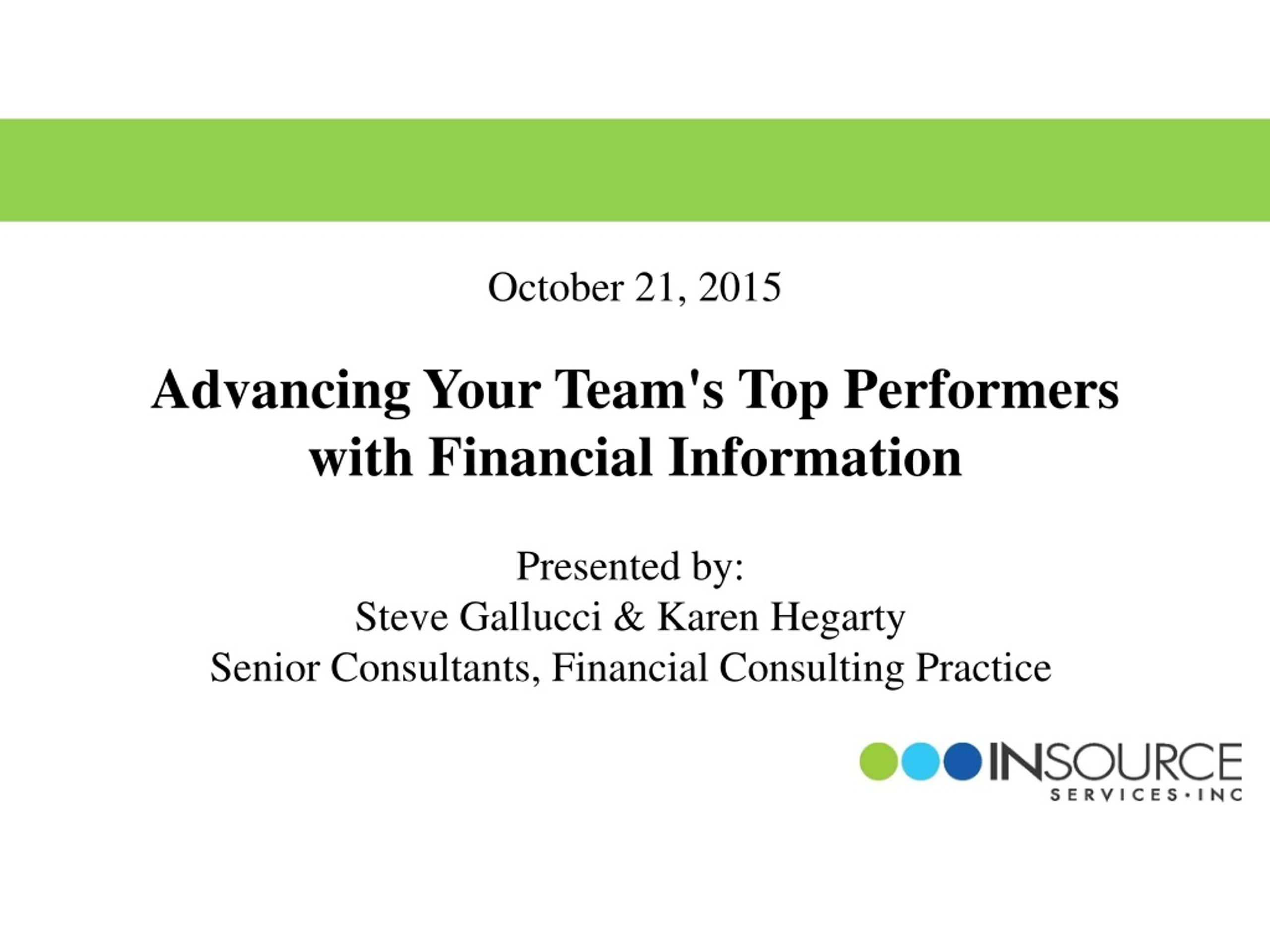 October 21, 2015

Advancing Your Team's Top Performers with Financial Information

Presented by:
Steve Gallucci & Karen Hegarty
Senior Consultants, Financial Consulting Practice

INSOURCE
SERVICES • INC